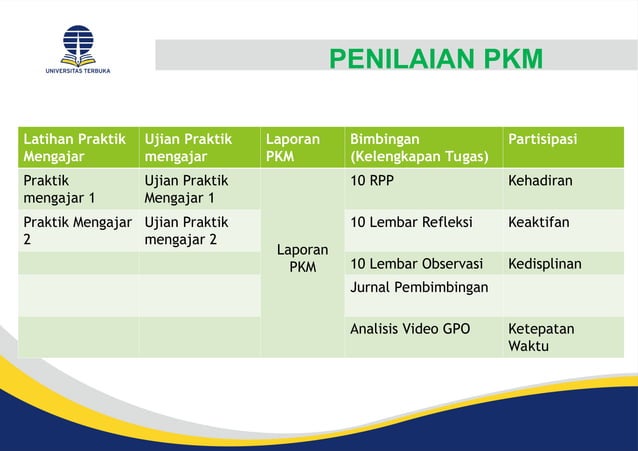 UNIVERSITAS TERBUKA

PENILAIAN PKM

| Latihan Praktik Mengajar | Ujian Praktik mengajar | Laporan PKM | Bimbingan (Kelengkapan Tugas) | Partisipasi |
|---|---|---|---|---|
| Praktik mengajar 1 | Ujian Praktik Mengajar 1 | Laporan PKM | 10 RPP | Kehadiran |
| Praktik Mengajar 2 | Ujian Praktik mengajar 2 | | 10 Lembar Refleksi | Keaktifan |
| | | | 10 Lembar Observasi | Kedisplinan |
| | | | Jurnal Pembimbingan | |
| | | | Analisis Video GPO | Ketepatan Waktu |